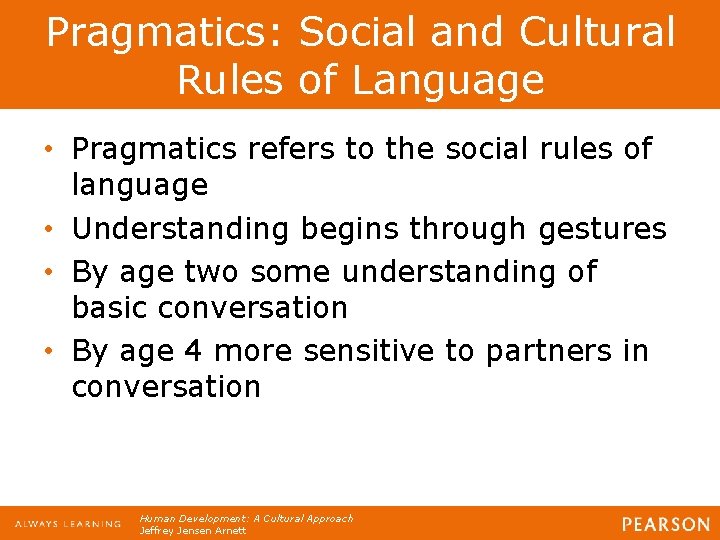 Pragmatics: Social and Cultural Rules of Language

• Pragmatics refers to the social rules of language
• Understanding begins through gestures
• By age two some understanding of basic conversation
• By age 4 more sensitive to partners in conversation

ALWAYS LEARNING
Human Development: A Cultural Approach
Jeffrey Jensen Arnett
PEARSON